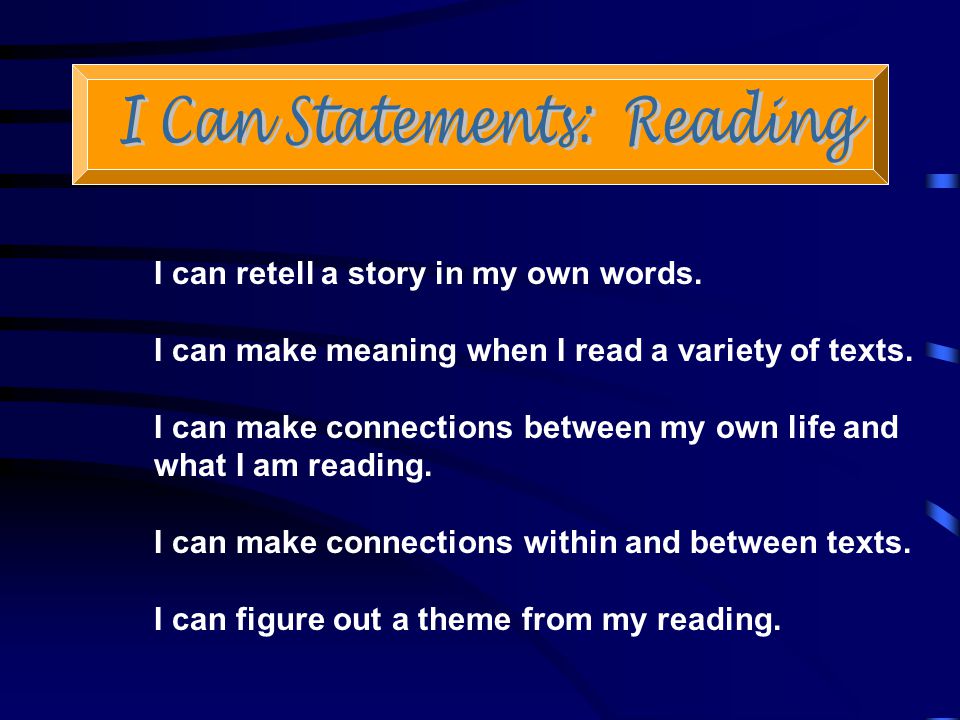 I Can Statements: Reading

I can retell a story in my own words.

I can make meaning when I read a variety of texts.

I can make connections between my own life and what I am reading.

I can make connections within and between texts.

I can figure out a theme from my reading.